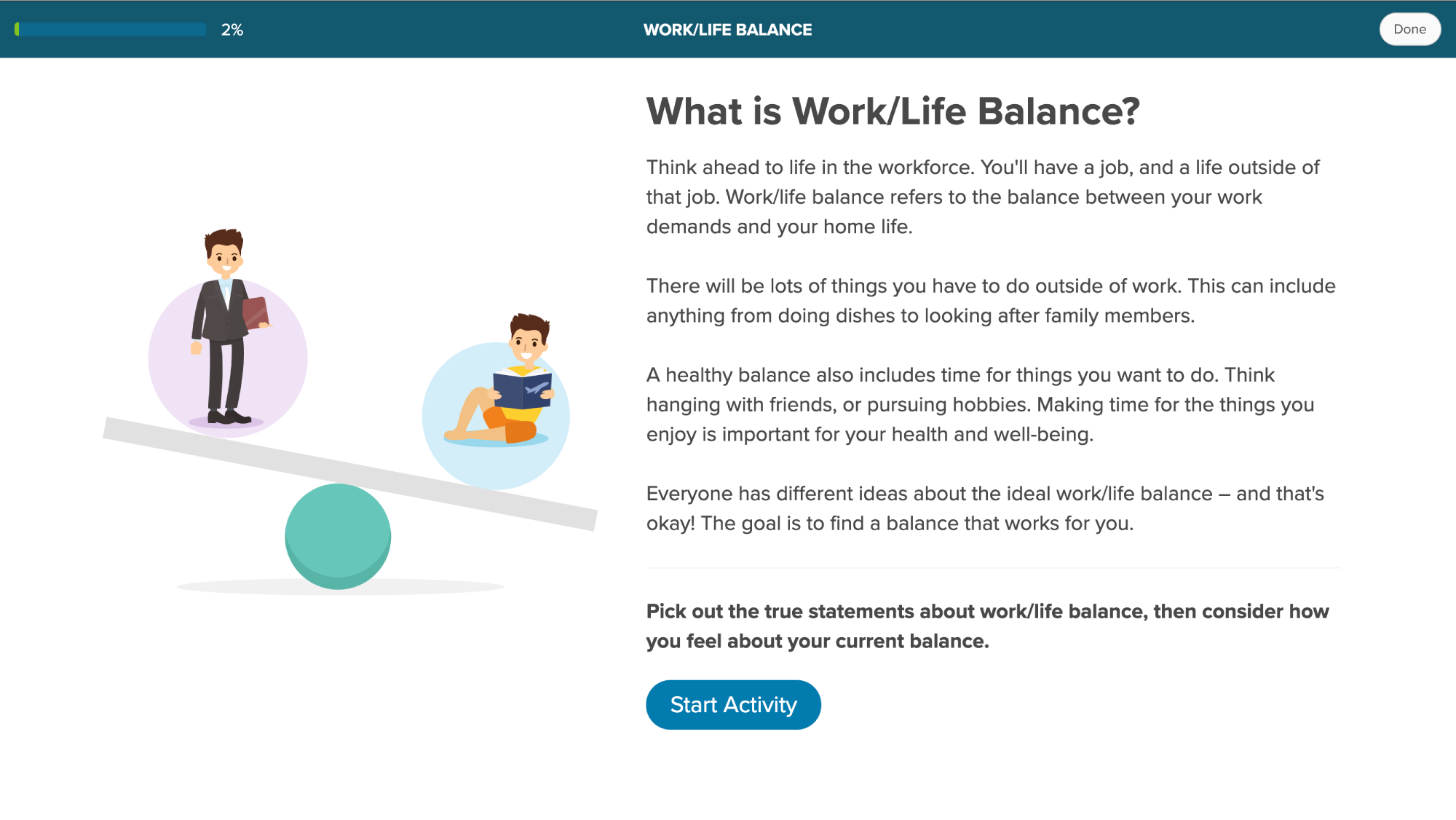 2%

WORK/LIFE BALANCE

Done

What is Work/Life Balance?

Think ahead to life in the workforce. You'll have a job, and a life outside of that job. Work/life balance refers to the balance between your work demands and your home life.

There will be lots of things you have to do outside of work. This can include anything from doing dishes to looking after family members.

A healthy balance also includes time for things you want to do. Think hanging with friends, or pursuing hobbies. Making time for the things you enjoy is important for your health and well-being.

Everyone has different ideas about the ideal work/life balance – and that's okay! The goal is to find a balance that works for you.

Pick out the true statements about work/life balance, then consider how you feel about your current balance.

Start Activity